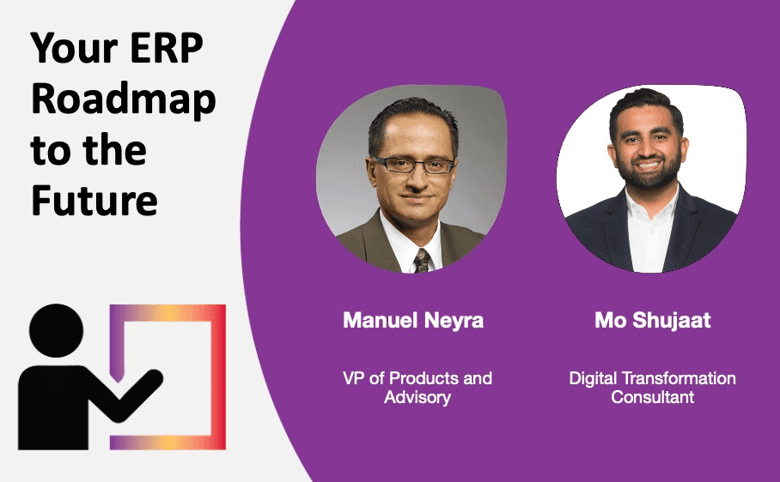 Your ERP Roadmap to the Future

Manuel Neyra

VP of Products and Advisory

Mo Shujaat

Digital Transformation Consultant